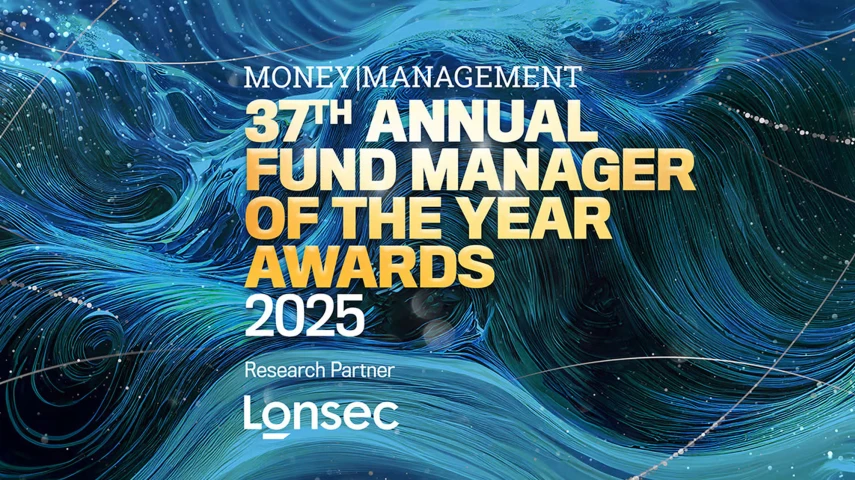 MONEY|MANAGEMENT

37TH ANNUAL FUND MANAGER OF THE YEAR AWARDS 2025

Research Partner

Lonsec